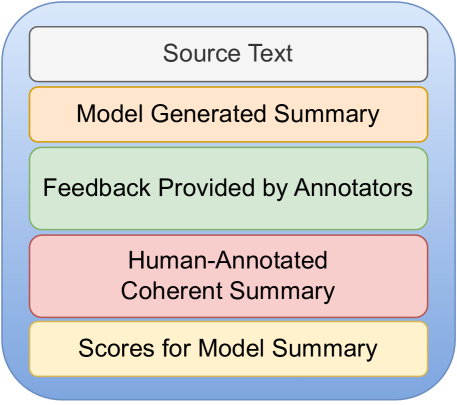 Source Text

Model Generated Summary

Feedback Provided by Annotators

Human-Annotated Coherent Summary

Scores for Model Summary